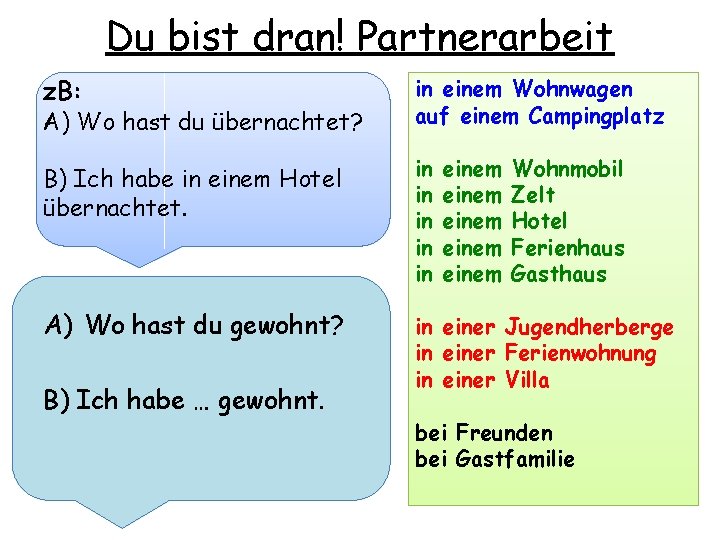 Du bist dran! Partnerarbeit

zB:
A) Wo hast du übernachtet?

B) Ich habe in einem Hotel übernachtet.

A) Wo hast du gewohnt?

B) Ich habe … gewohnt.

in einem Wohnwagen
auf einem Campingplatz

in einem Wohnmobil
in einem Zelt
in einem Hotel
in einem Ferienhaus
in einem Gasthaus

in einer Jugendherberge
in einer Ferienwohnung
in einer Villa

bei Freunden
bei Gastfamilie